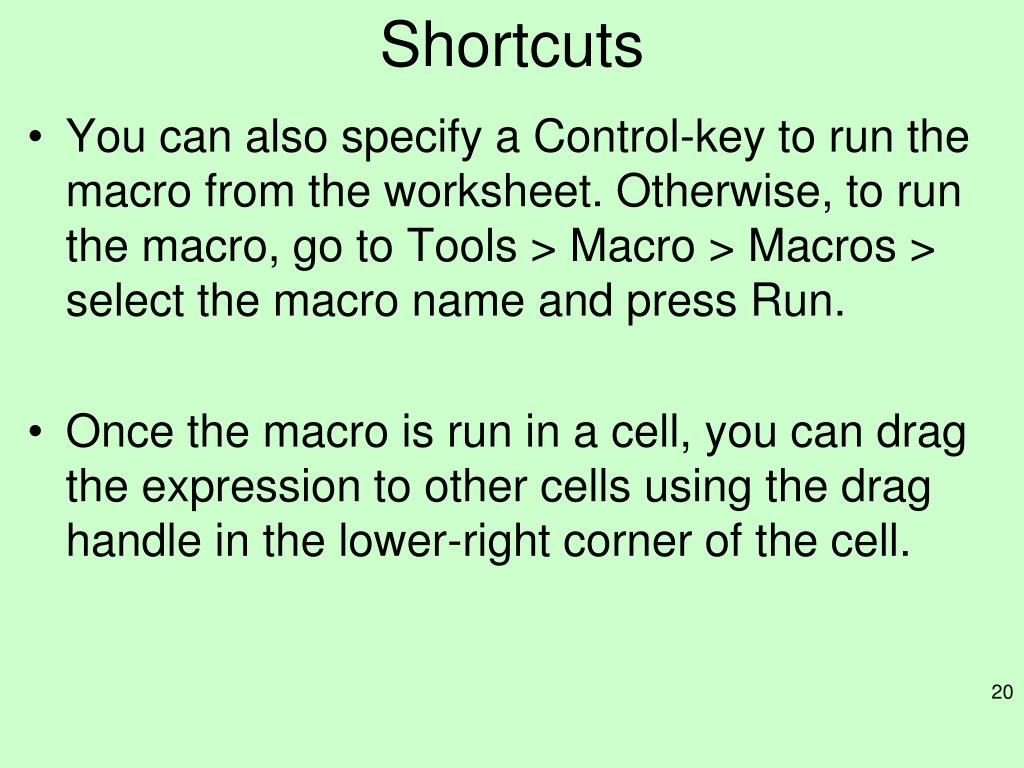 Shortcuts

• You can also specify a Control-key to run the macro from the worksheet. Otherwise, to run the macro, go to Tools > Macro > Macros > select the macro name and press Run.

• Once the macro is run in a cell, you can drag the expression to other cells using the drag handle in the lower-right corner of the cell.

20